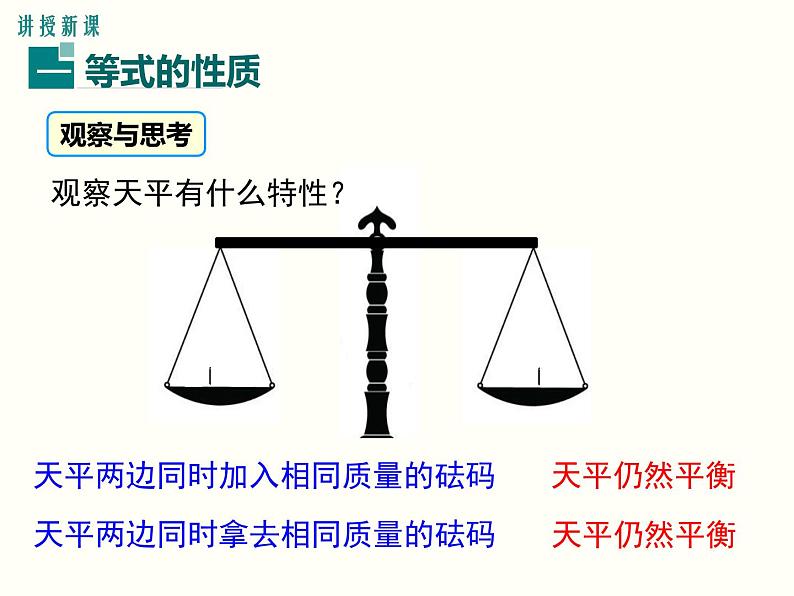 讲授新课

一 等式的性质

观察与思考

观察天平有什么特性？

天平两边同时加入相同质量的砝码　天平仍然平衡

天平两边同时拿去相同质量的砝码　天平仍然平衡